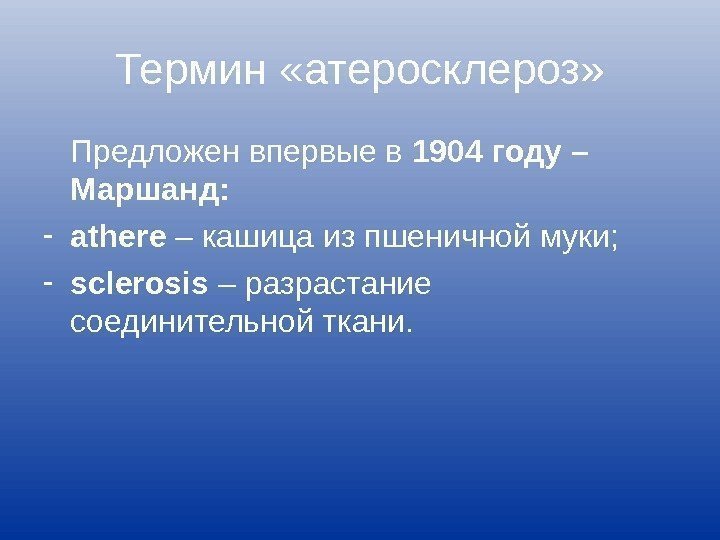 Термин «атеросклероз»

Предложен впервые в 1904 году – Маршанд:

- athere – кашица из пшеничной муки;
- sclerosis – разрастание соединительной ткани.